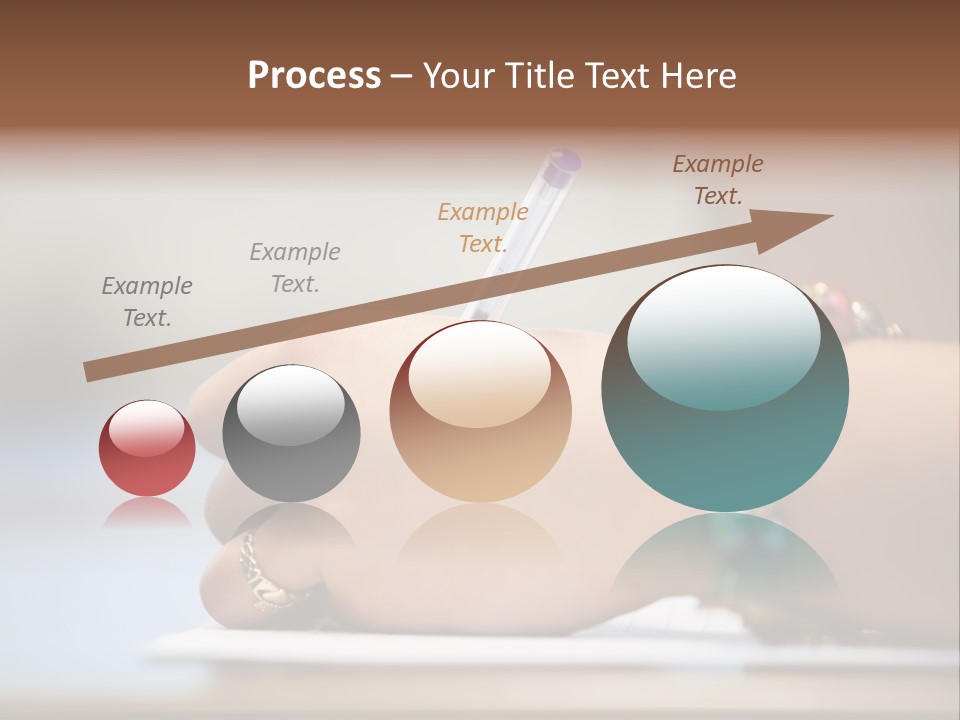 Process – Your Title Text Here

Example Text.

Example Text.

Example Text.

Example Text.